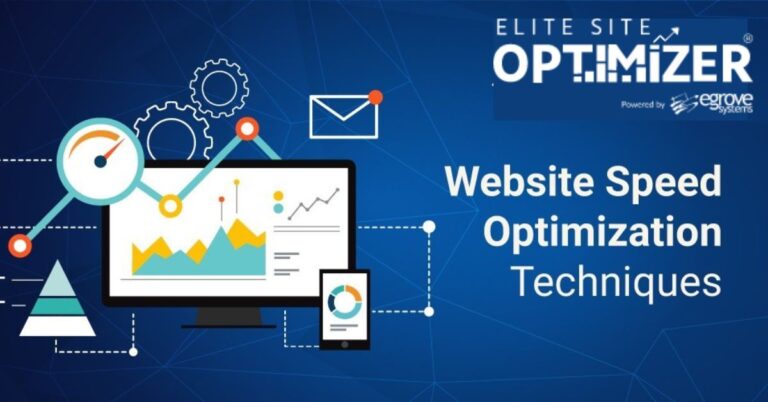 ELITE SITE
OPTIMIZER®
Powered by egrove systems

Website Speed Optimization Techniques